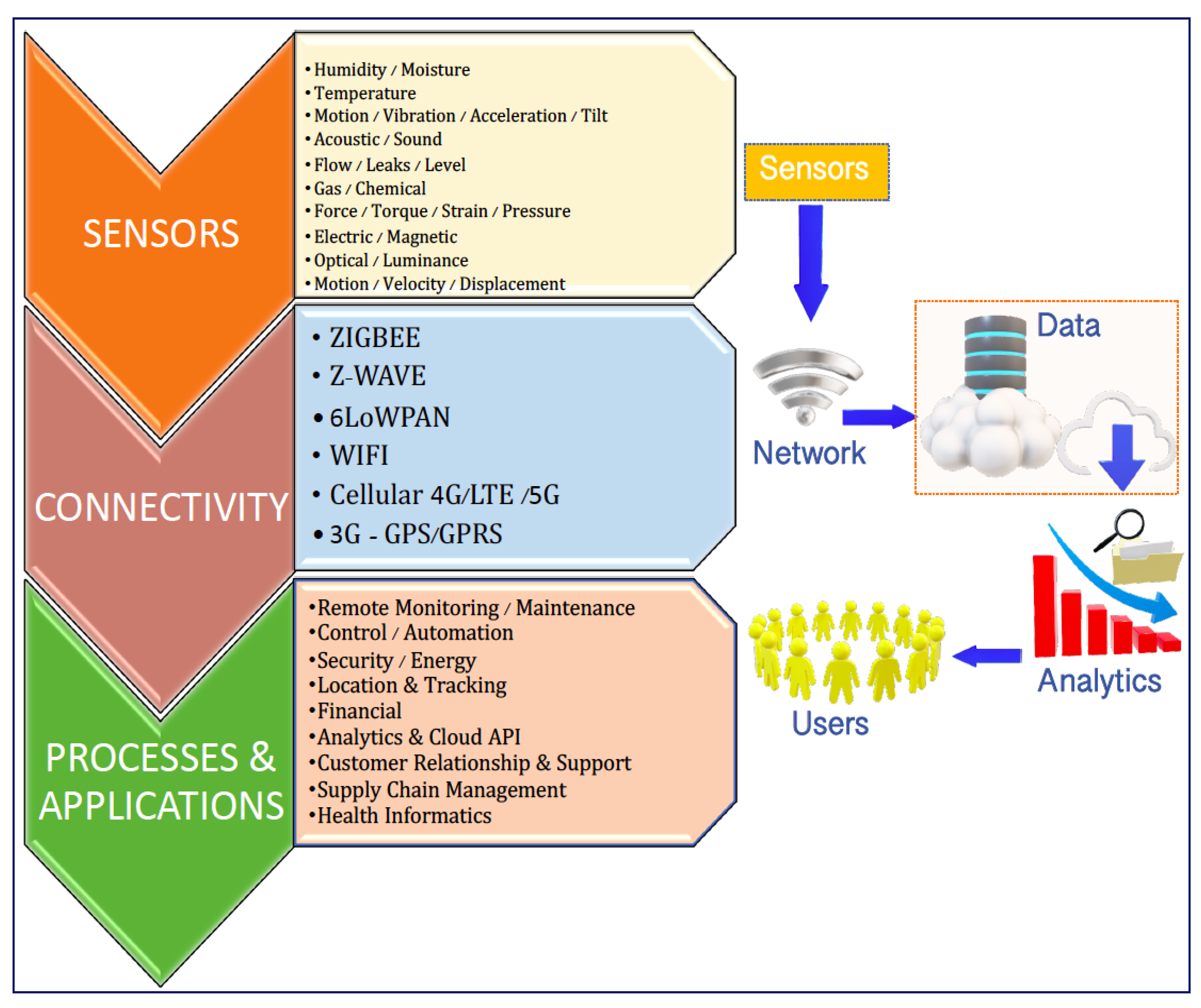 SENSORS

• Humidity / Moisture
• Temperature
• Motion / Vibration / Acceleration / Tilt
• Acoustic / Sound
• Flow / Leaks / Level
• Gas / Chemical
• Force / Torque / Strain / Pressure
• Electric / Magnetic
• Optical / Luminance
• Motion / Velocity / Displacement

CONNECTIVITY

• ZIGBEE
• Z-WAVE
• 6LoWPAN
• WIFI
• Cellular 4G/LTE /5G
• 3G - GPS/GPRS

PROCESSES & APPLICATIONS

•Remote Monitoring / Maintenance
•Control / Automation
•Security / Energy
•Location & Tracking
•Financial
•Analytics & Cloud API
•Customer Relationship & Support
•Supply Chain Management
•Health Informatics

Sensors

Network

Data

Analytics

Users